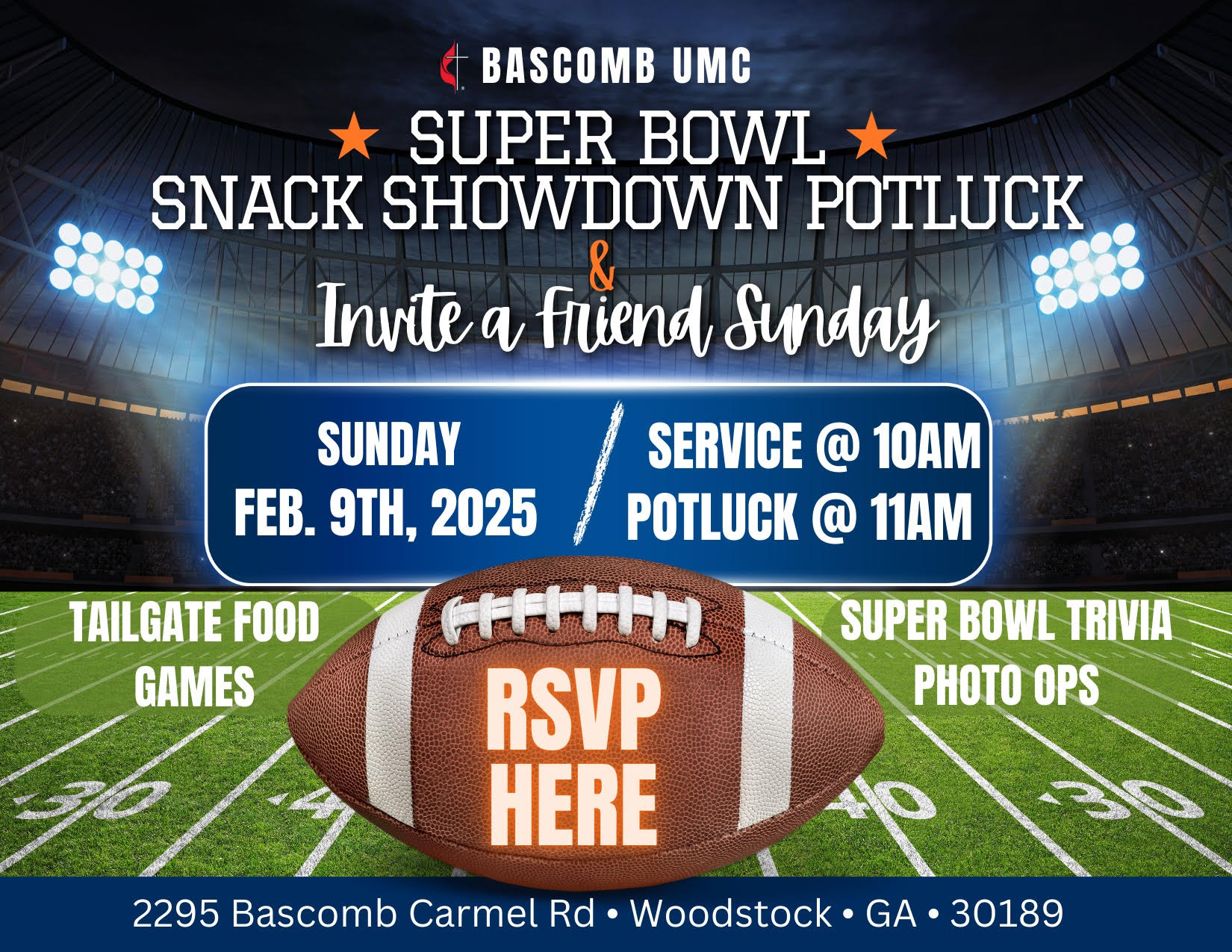 BASCOMB UMC

★ SUPER BOWL ★
SNACK SHOWDOWN POTLUCK
&
Invite a Friend Sunday

SUNDAY
FEB. 9TH, 2025

SERVICE @ 10AM
POTLUCK @ 11AM

TAILGATE FOOD
GAMES

SUPER BOWL TRIVIA
PHOTO OPS

RSVP
HERE

30 40 40 30

2295 Bascomb Carmel Rd • Woodstock • GA • 30189